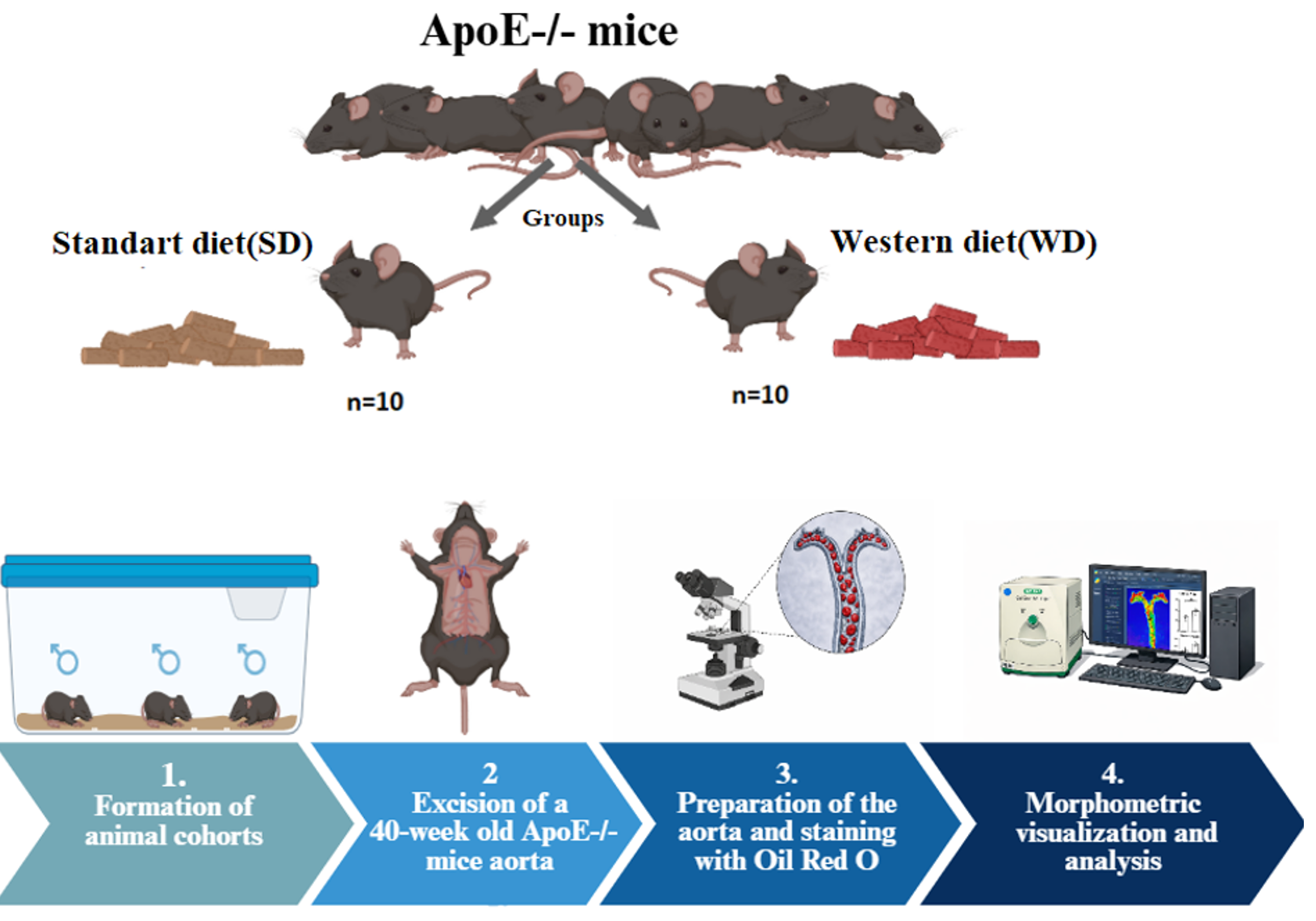 ApoE-/- mice

Groups

Standart diet(SD)

Western diet(WD)

n=10

n=10

1.
Formation of animal cohorts

2
Excision of a 40-week old ApoE-/- mice aorta

3.
Preparation of the aorta and staining with Oil Red O

4.
Morphometric visualization and analysis